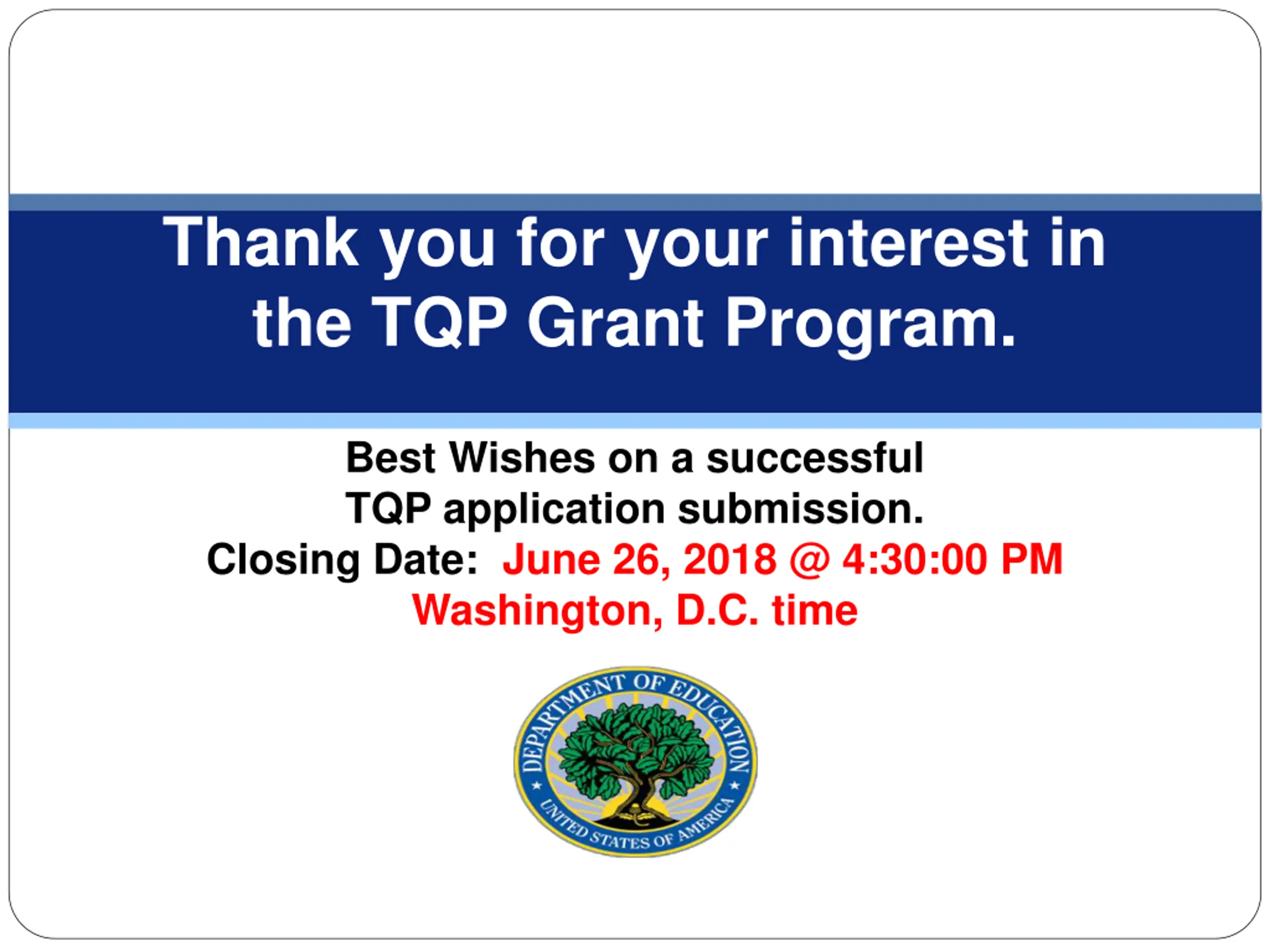 Thank you for your interest in the TQP Grant Program.

Best Wishes on a successful TQP application submission.
Closing Date: June 26, 2018 @ 4:30:00 PM Washington, D.C. time

DEPARTMENT OF EDUCATION
UNITED STATES OF AMERICA